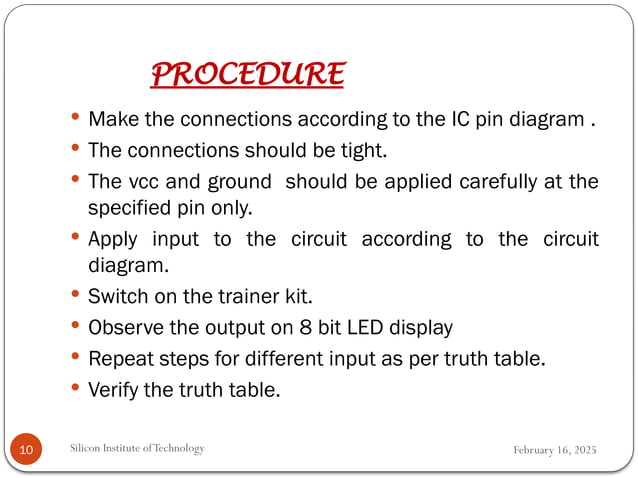 PROCEDURE

• Make the connections according to the IC pin diagram .
• The connections should be tight.
• The vcc and ground should be applied carefully at the specified pin only.
• Apply input to the circuit according to the circuit diagram.
• Switch on the trainer kit.
• Observe the output on 8 bit LED display
• Repeat steps for different input as per truth table.
• Verify the truth table.

10 Silicon Institute of Technology February 16, 2025